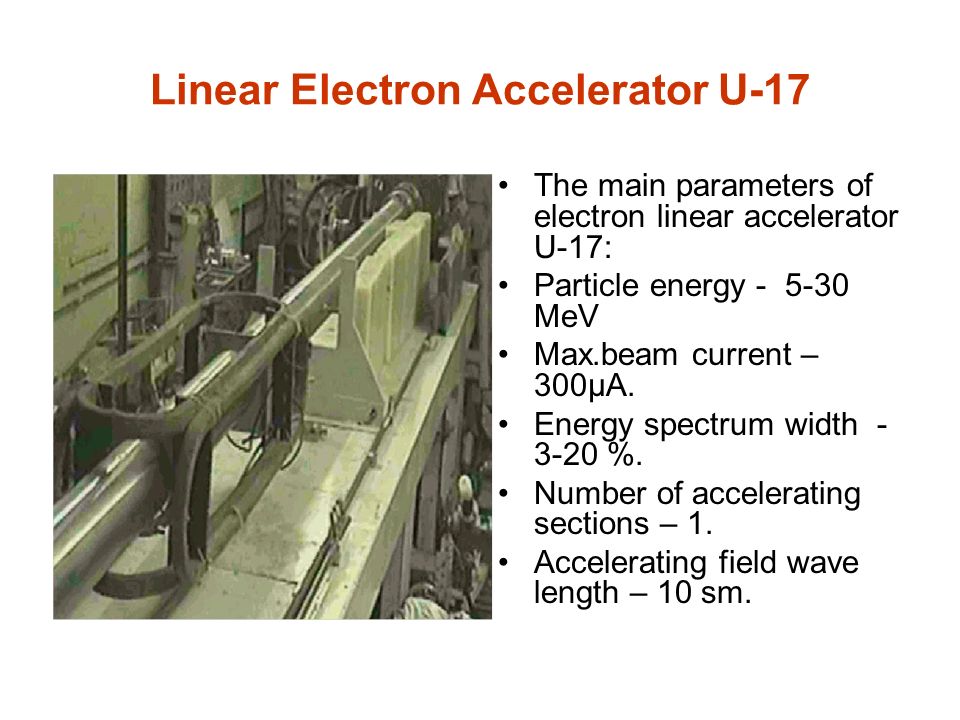 Linear Electron Accelerator U-17

• The main parameters of electron linear accelerator U-17:
• Particle energy - 5-30 MeV
• Max.beam current – 300μA.
• Energy spectrum width - 3-20 %.
• Number of accelerating sections – 1.
• Accelerating field wave length – 10 sm.